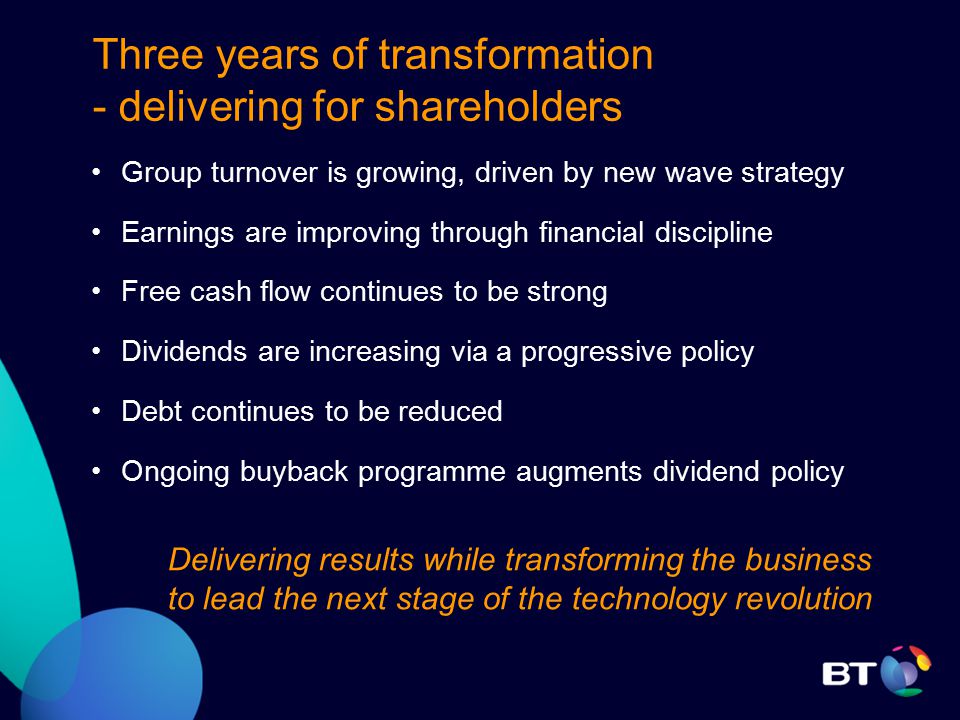 Three years of transformation
- delivering for shareholders

• Group turnover is growing, driven by new wave strategy

• Earnings are improving through financial discipline

• Free cash flow continues to be strong

• Dividends are increasing via a progressive policy

• Debt continues to be reduced

• Ongoing buyback programme augments dividend policy

Delivering results while transforming the business to lead the next stage of the technology revolution

BT